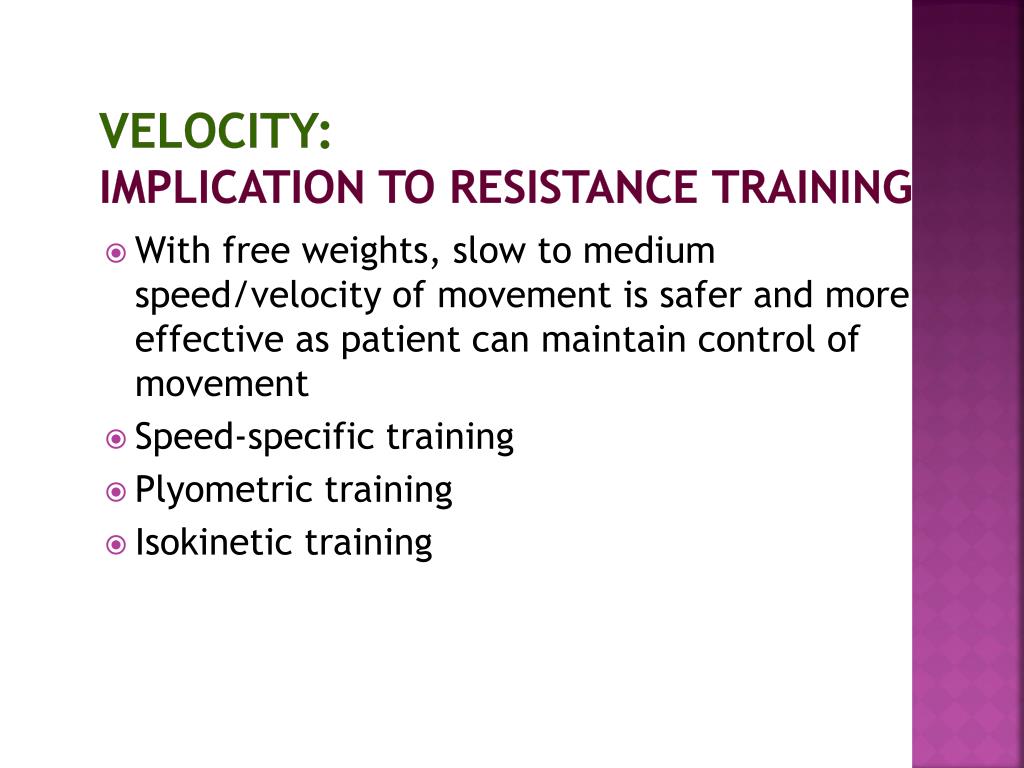 VELOCITY:
IMPLICATION TO RESISTANCE TRAINING

With free weights, slow to medium speed/velocity of movement is safer and more effective as patient can maintain control of movement

Speed-specific training

Plyometric training

Isokinetic training